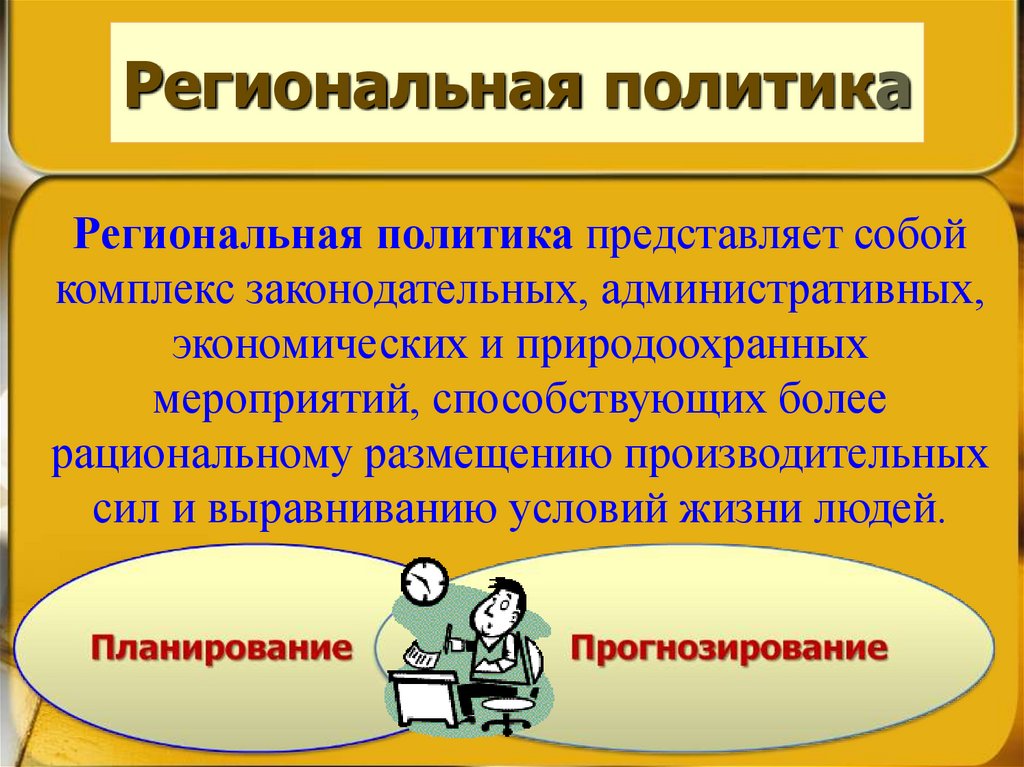 Региональная политика

Региональная политика представляет собой комплекс законодательных, административных, экономических и природоохранных мероприятий, способствующих более рациональному размещению производительных сил и выравниванию условий жизни людей.

Планирование

Прогнозирование